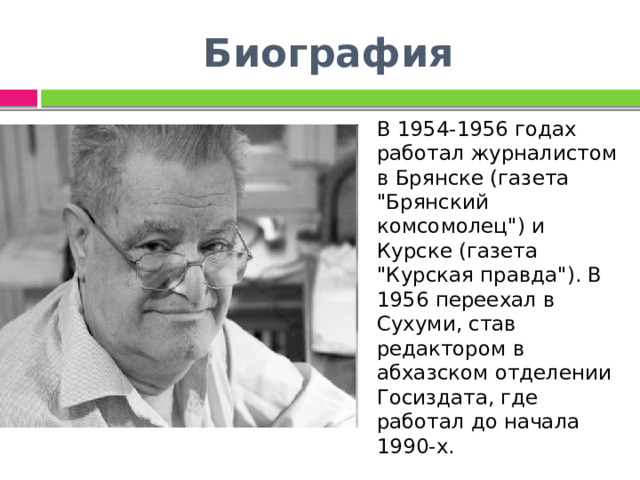 Биография

В 1954-1956 годах работал журналистом в Брянске (газета "Брянский комсомолец") и Курске (газета "Курская правда"). В 1956 переехал в Сухуми, став редактором в абхазском отделении Госиздата, где работал до начала 1990-х.